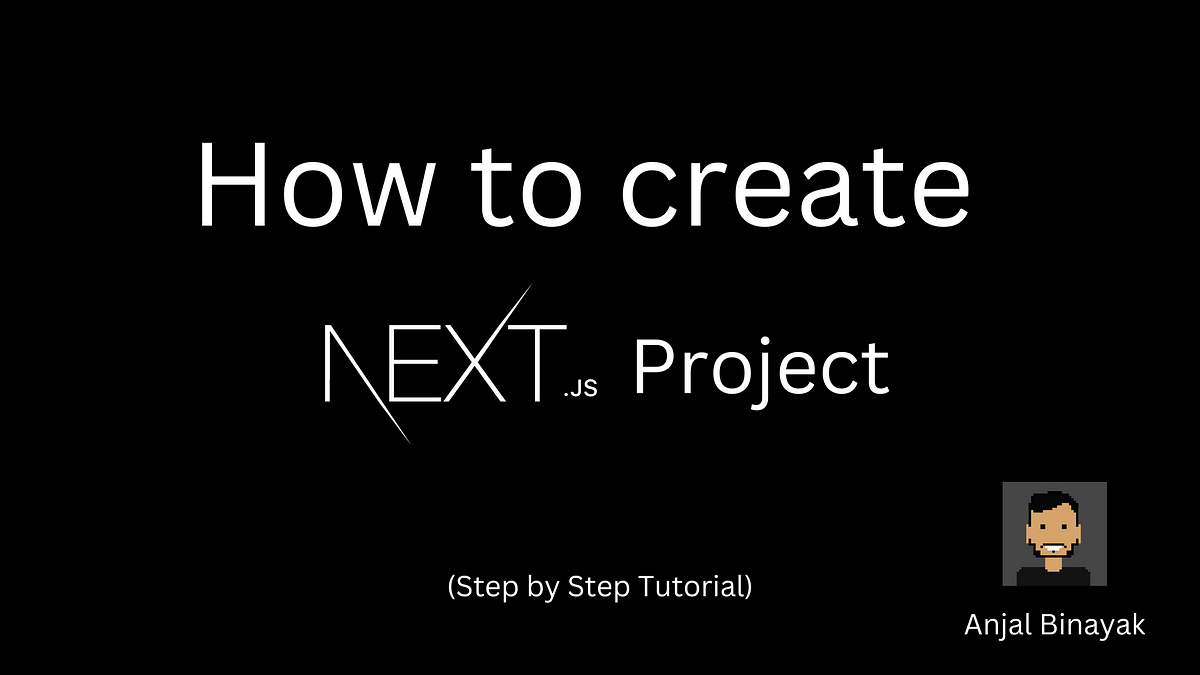 How to create

NEXT.JS Project

(Step by Step Tutorial)

Anjal Binayak